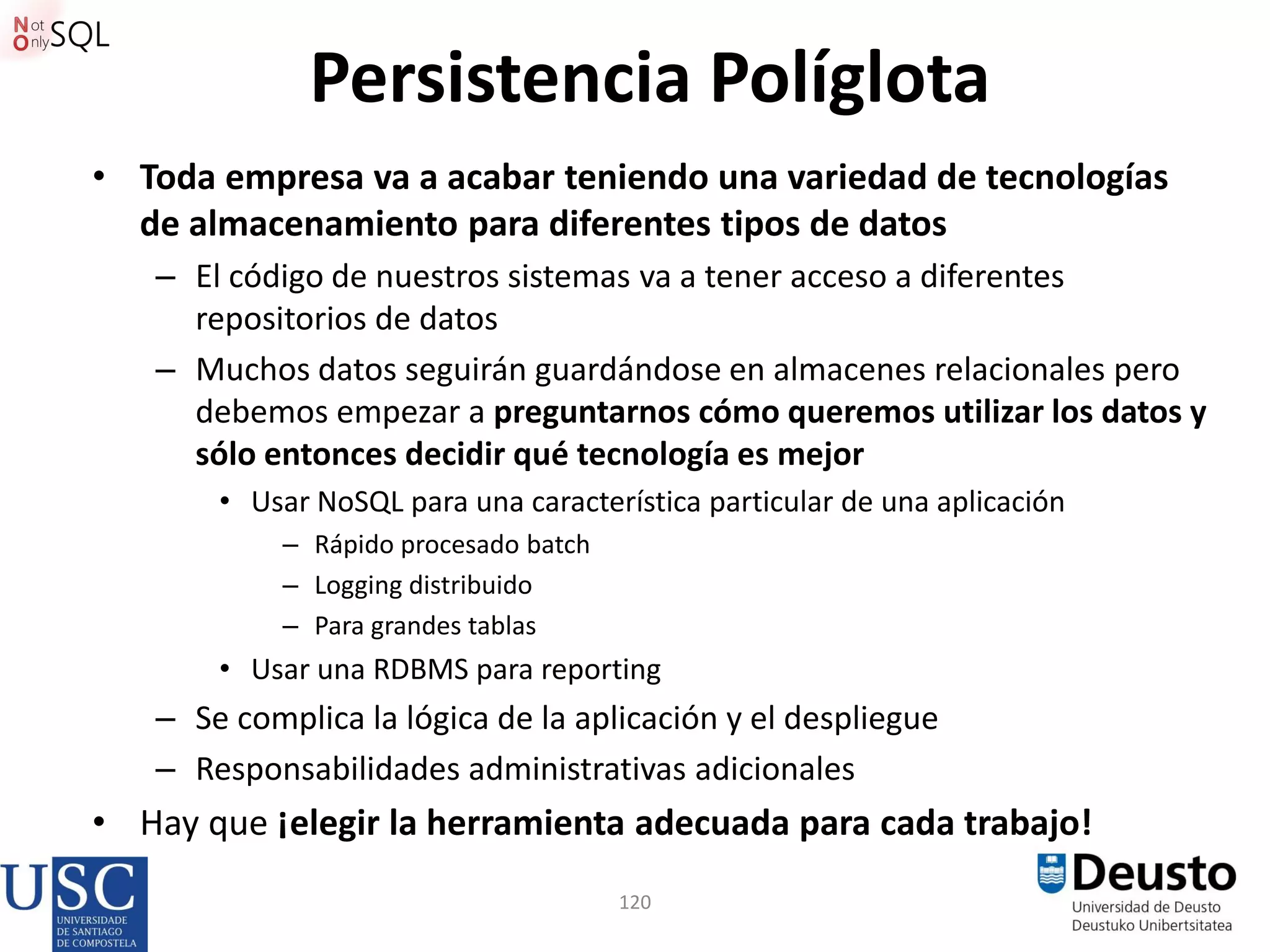 Not Only SQL

Persistencia Políglota

• Toda empresa va a acabar teniendo una variedad de tecnologías de almacenamiento para diferentes tipos de datos
  – El código de nuestros sistemas va a tener acceso a diferentes repositorios de datos
  – Muchos datos seguirán guardándose en almacenes relacionales pero debemos empezar a preguntarnos cómo queremos utilizar los datos y sólo entonces decidir qué tecnología es mejor
    • Usar NoSQL para una característica particular de una aplicación
      – Rápido procesado batch
      – Logging distribuido
      – Para grandes tablas
    • Usar una RDBMS para reporting
  – Se complica la lógica de la aplicación y el despliegue
  – Responsabilidades administrativas adicionales
• Hay que ¡elegir la herramienta adecuada para cada trabajo!

USC UNIVERSIDADE DE SANTIAGO DE COMPOSTELA

120

Deusto Universidad de Deusto Deustuko Unibertsitatea